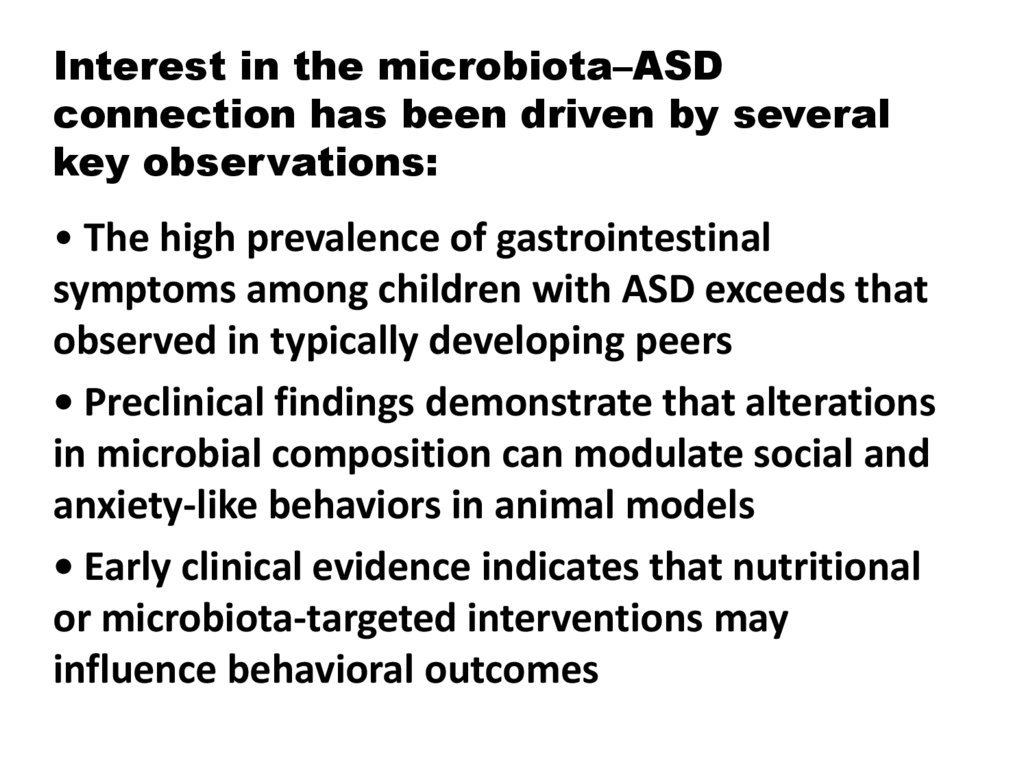 Interest in the microbiota–ASD connection has been driven by several key observations:

• The high prevalence of gastrointestinal symptoms among children with ASD exceeds that observed in typically developing peers

• Preclinical findings demonstrate that alterations in microbial composition can modulate social and anxiety-like behaviors in animal models

• Early clinical evidence indicates that nutritional or microbiota-targeted interventions may influence behavioral outcomes